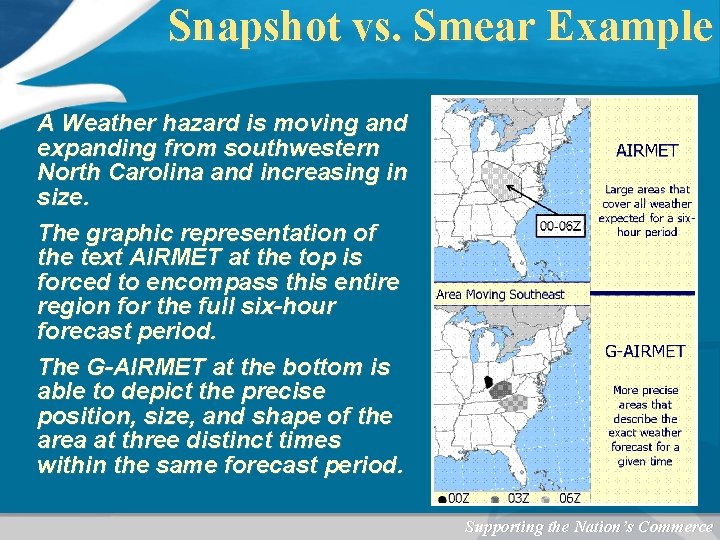 Snapshot vs. Smear Example

A Weather hazard is moving and expanding from southwestern North Carolina and increasing in size.

The graphic representation of the text AIRMET at the top is forced to encompass this entire region for the full six-hour forecast period.

The G-AIRMET at the bottom is able to depict the precise position, size, and shape of the area at three distinct times within the same forecast period.

00-06Z

AIRMET

Large areas that cover all weather expected for a six-hour period

Area Moving Southeast

G-AIRMET

More precise areas that describe the exact weather forecast for a given time

00Z 03Z 06Z

Supporting the Nation's Commerce